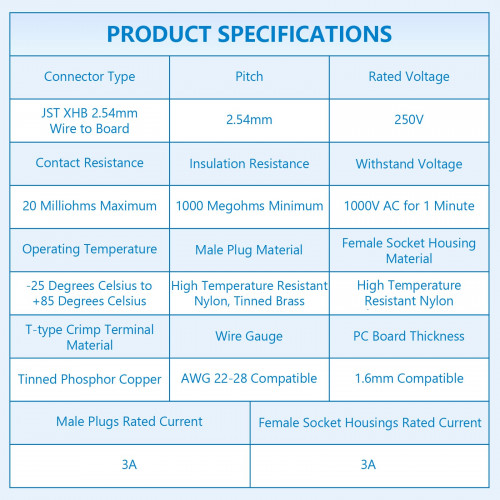 PRODUCT SPECIFICATIONS

| Connector Type | Pitch | Rated Voltage |
|---|---|---|
| JST XHB 2.54mm Wire to Board | 2.54mm | 250V |
| Contact Resistance | Insulation Resistance | Withstand Voltage |
| 20 Milliohms Maximum | 1000 Megohms Minimum | 1000V AC for 1 Minute |
| Operating Temperature | Male Plug Material | Female Socket Housing Material |
| -25 Degrees Celsius to +85 Degrees Celsius | High Temperature Resistant Nylon, Tinned Brass | High Temperature Resistant Nylon |
| T-type Crimp Terminal Material | Wire Gauge | PC Board Thickness |
| Tinned Phosphor Copper | AWG 22-28 Compatible | 1.6mm Compatible |

| Male Plugs Rated Current | Female Socket Housings Rated Current |
|---|---|
| 3A | 3A |